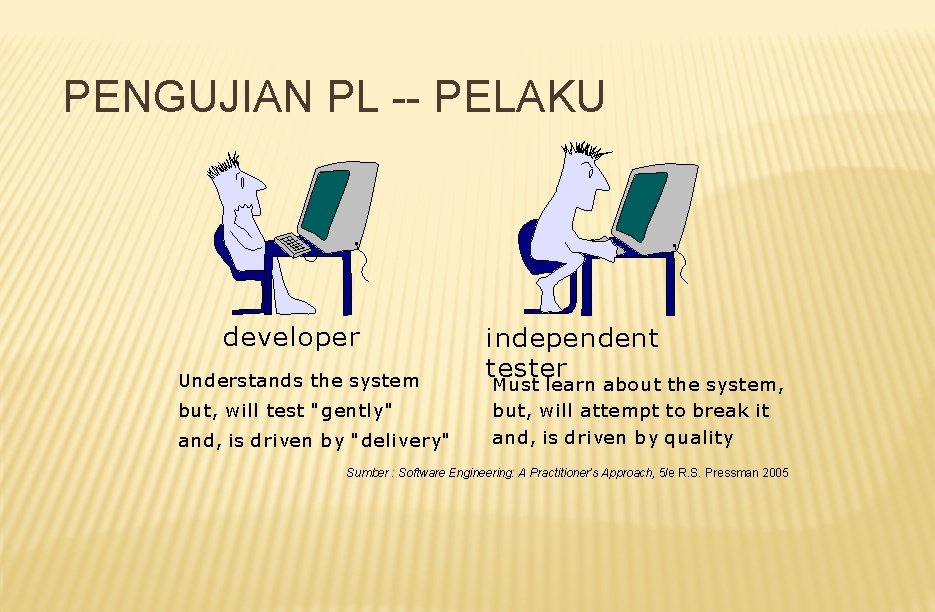 PENGUJIAN PL -- PELAKU

developer

Understands the system
but, will test "gently"
and, is driven by "delivery"

independent tester

Must learn about the system,
but, will attempt to break it
and, is driven by quality

Sumber : Software Engineering: A Practitioner's Approach, 5/e R.S. Pressman 2005